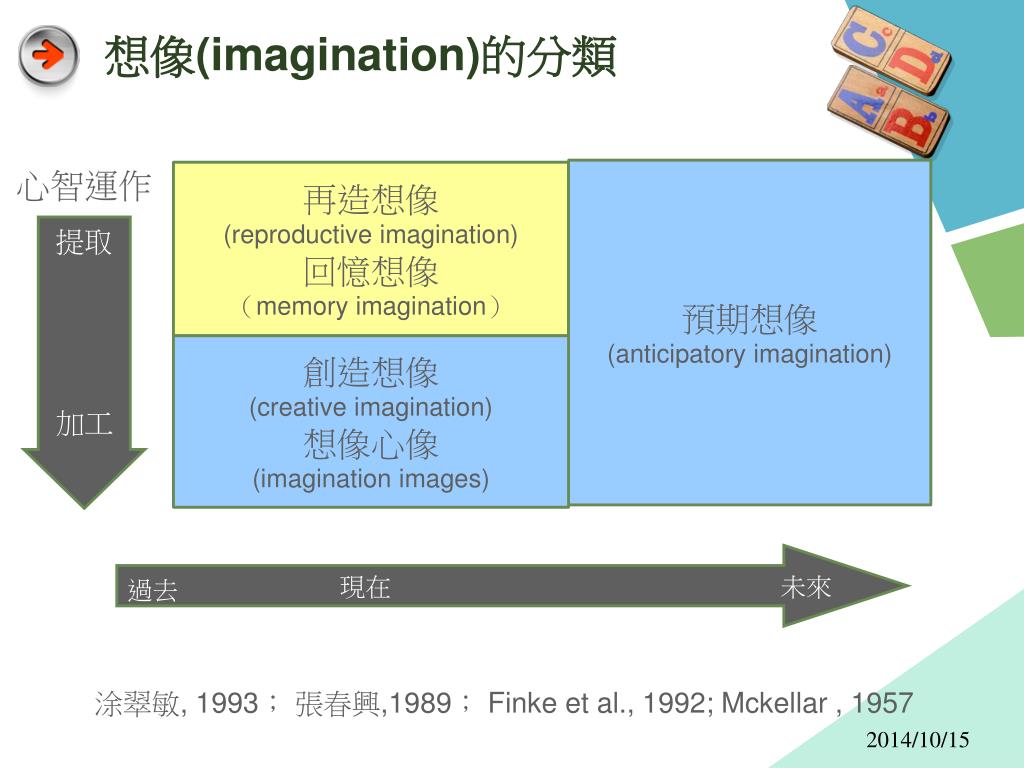 想像(imagination)的分類

心智運作

提取

加工

再造想像
(reproductive imagination)
回憶想像
（memory imagination）

創造想像
(creative imagination)
想像心像
(imagination images)

預期想像
(anticipatory imagination)

過去　現在　未來

涂翠敏, 1993； 張春興,1989； Finke et al., 1992; Mckellar , 1957

2014/10/15